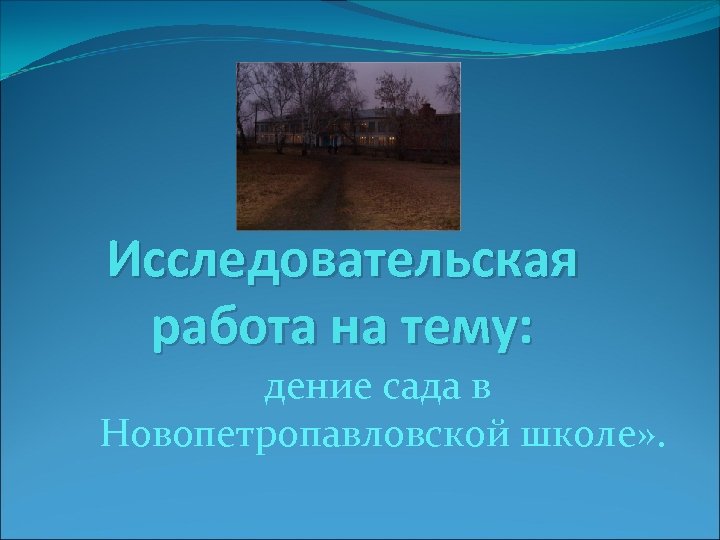 Исследовательская работа на тему:

дение сада в Новопетропавловской школе».